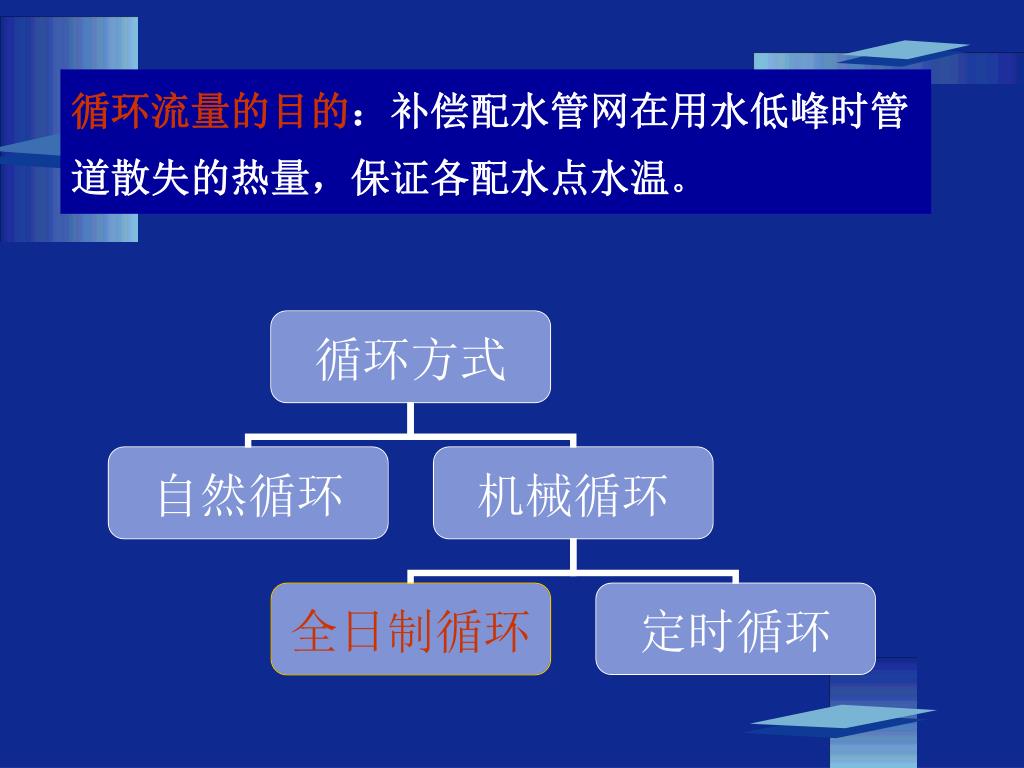 循环流量的目的：补偿配水管网在用水低峰时管道散失的热量，保证各配水点水温。

循环方式

自然循环

机械循环

全日制循环

定时循环